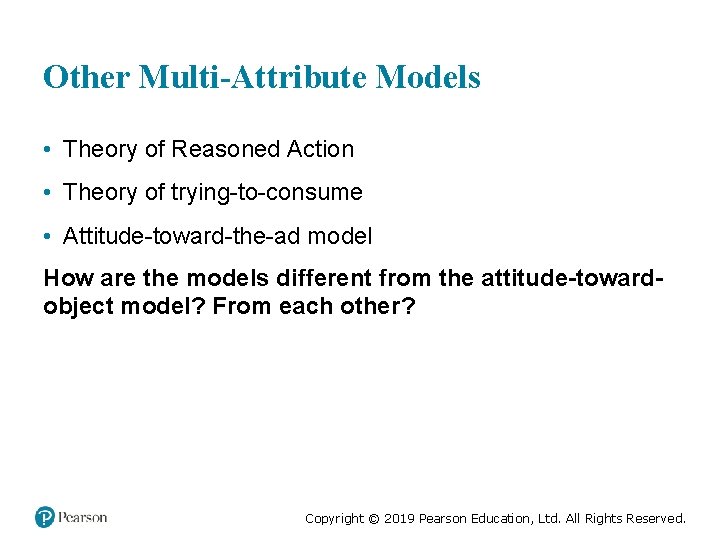 Other Multi-Attribute Models

• Theory of Reasoned Action
• Theory of trying-to-consume
• Attitude-toward-the-ad model

How are the models different from the attitude-toward-object model? From each other?

Pearson

Copyright © 2019 Pearson Education, Ltd. All Rights Reserved.